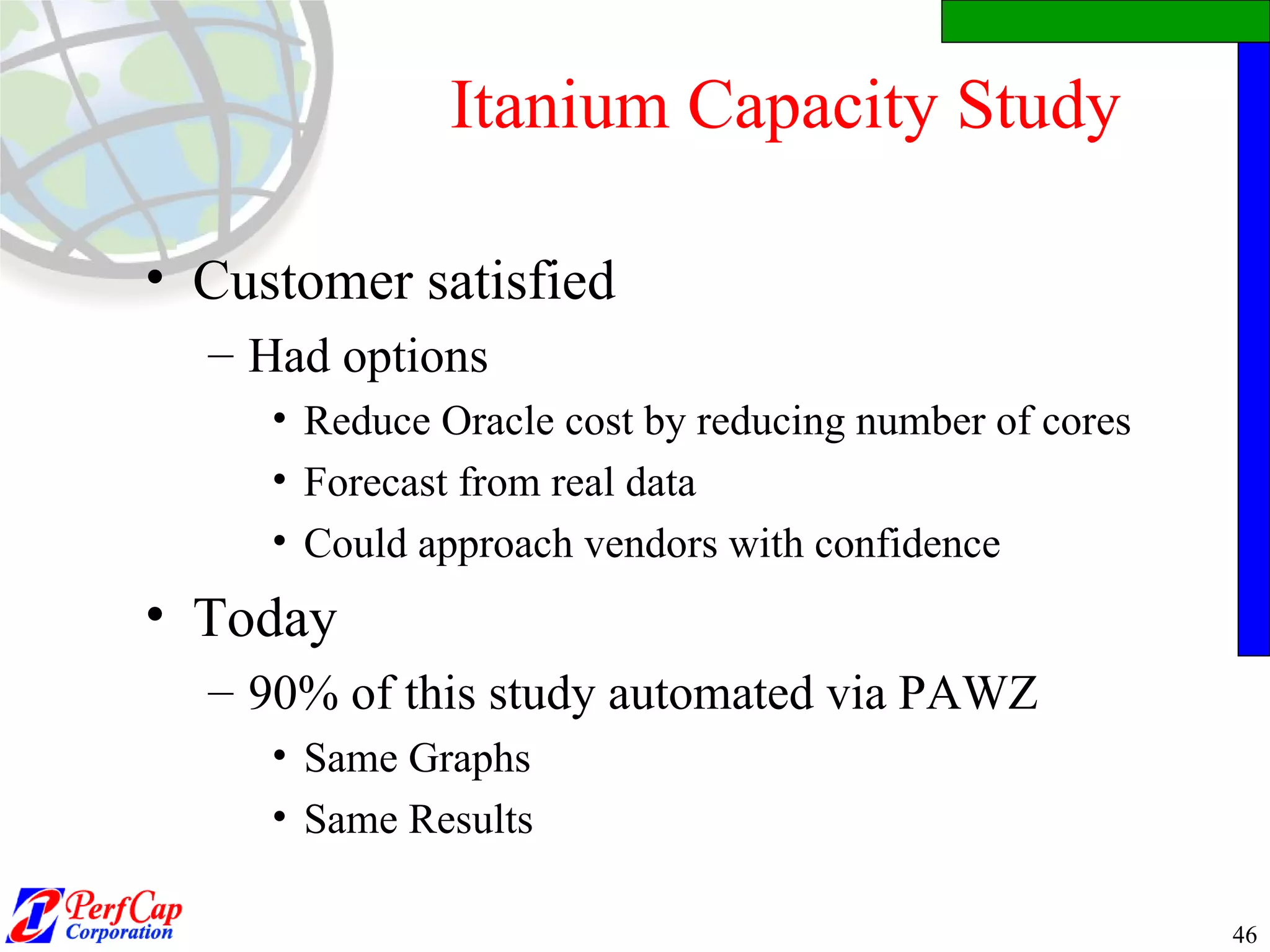 Itanium Capacity Study

• Customer satisfied

– Had options

• Reduce Oracle cost by reducing number of cores

• Forecast from real data

• Could approach vendors with confidence

• Today

– 90% of this study automated via PAWZ

• Same Graphs

• Same Results

PerfCap Corporation

46